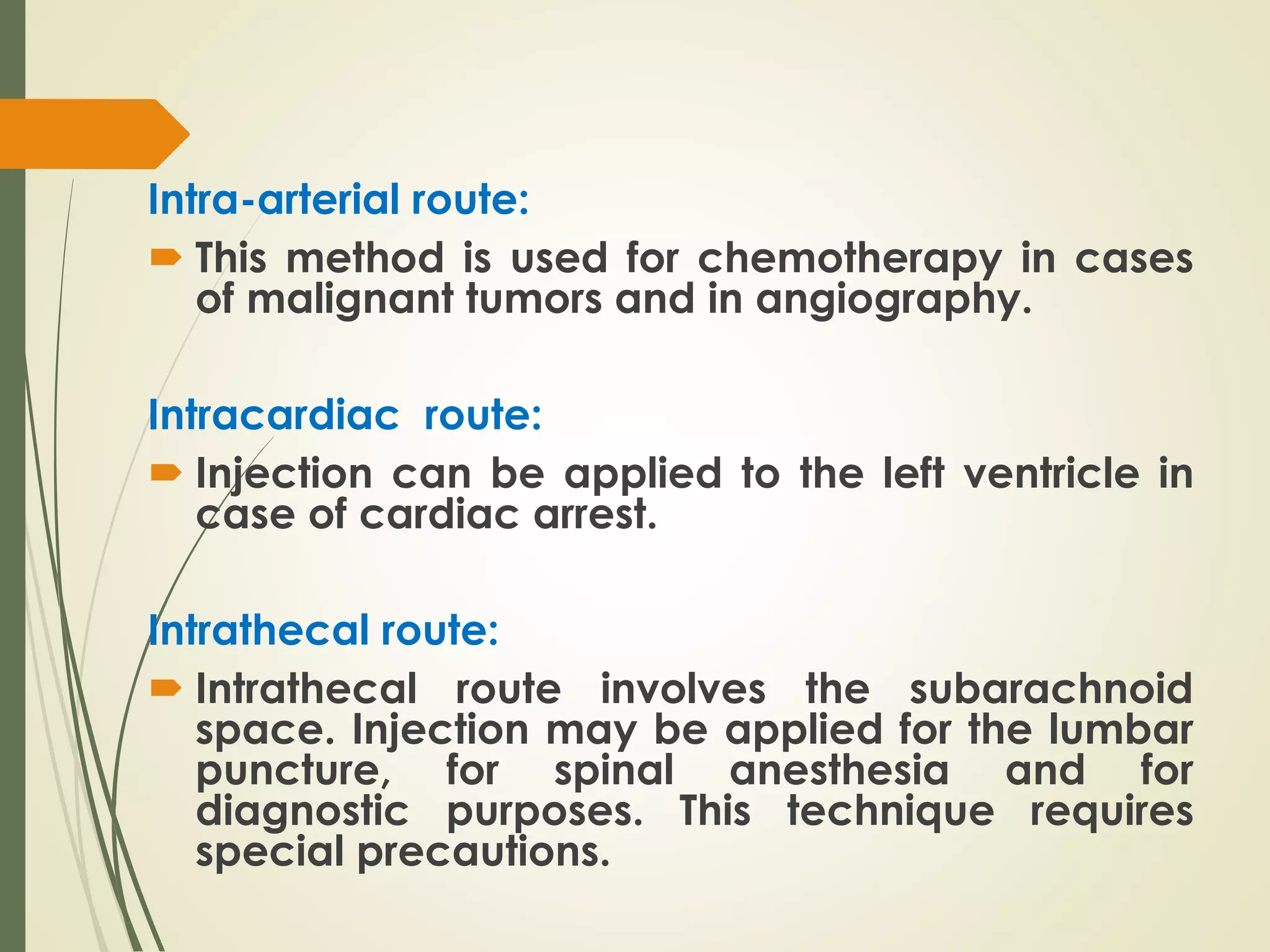 Intra-arterial route:

This method is used for chemotherapy in cases of malignant tumors and in angiography.

Intracardiac route:

Injection can be applied to the left ventricle in case of cardiac arrest.

Intrathecal route:

Intrathecal route involves the subarachnoid space. Injection may be applied for the lumbar puncture, for spinal anesthesia and for diagnostic purposes. This technique requires special precautions.